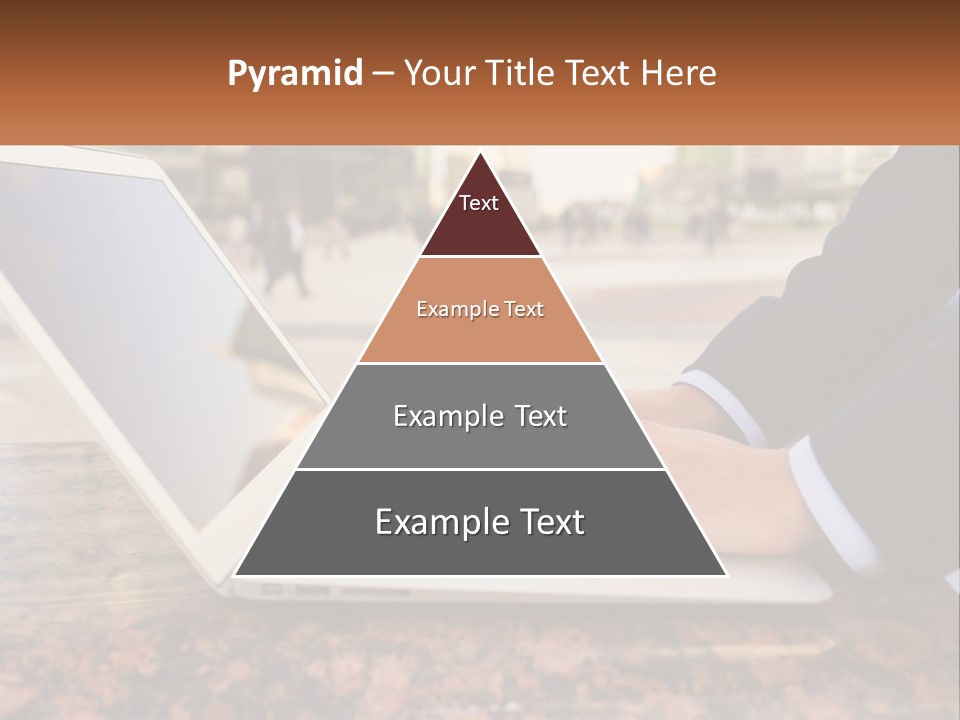 Pyramid – Your Title Text Here

Text

Example Text

Example Text

Example Text